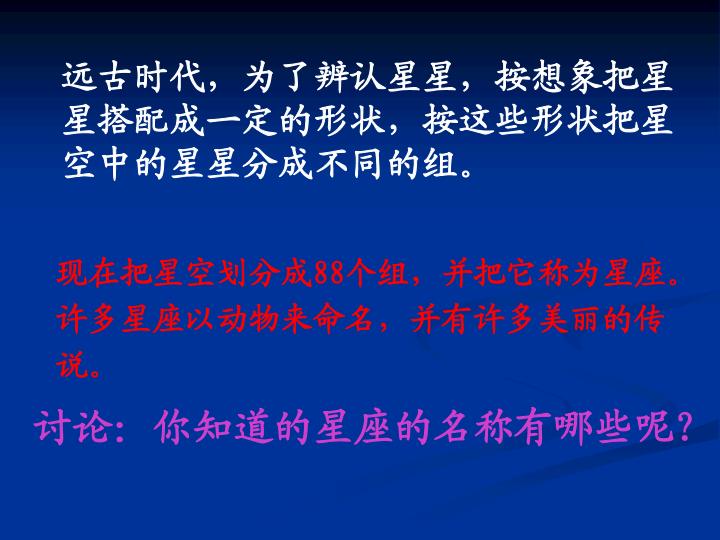 远古时代，为了辨认星星，按想象把星星搭配成一定的形状，按这些形状把星空中的星星分成不同的组。

现在把星空划分成88个组，并把它称为星座。许多星座以动物来命名，并有许多美丽的传说。

讨论：你知道的星座的名称有哪些呢？